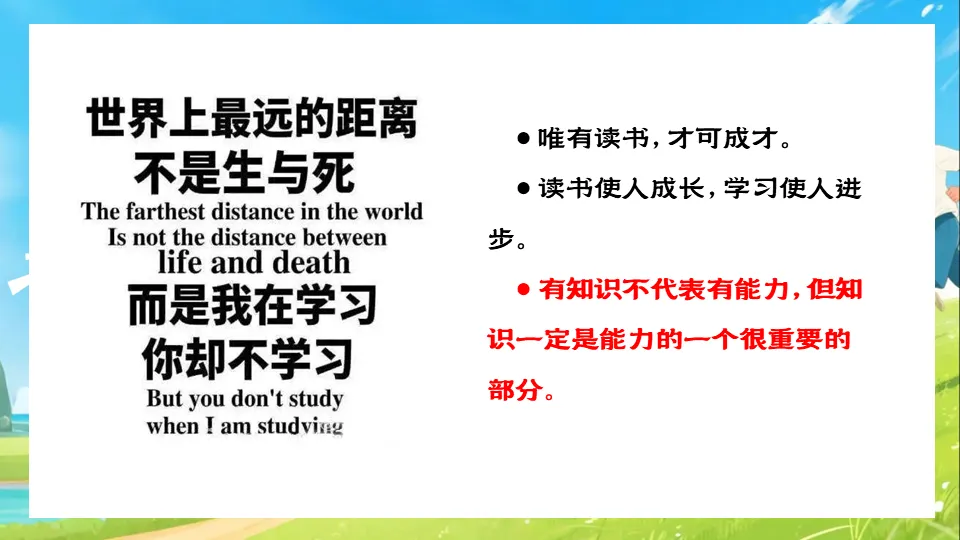 世界上最远的距离
不是生与死
The farthest distance in the world
Is not the distance between
life and death
而是我在学习
你却不学习
But you don't study
when I am studying

● 唯有读书，才可成才。

● 读书使人成长，学习使人进步。

● 有知识不代表有能力，但知识一定是能力的一个很重要的部分。